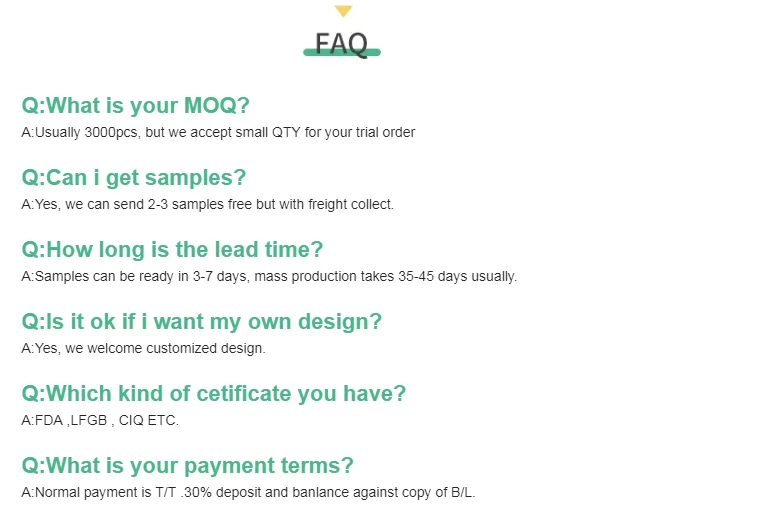 FAQ

Q:What is your MOQ?
A:Usually 3000pcs, but we accept small QTY for your trial order

Q:Can i get samples?
A:Yes, we can send 2-3 samples free but with freight collect.

Q:How long is the lead time?
A:Samples can be ready in 3-7 days, mass production takes 35-45 days usually.

Q:Is it ok if i want my own design?
A:Yes, we welcome customized design.

Q:Which kind of cetificate you have?
A:FDA ,LFGB , CIQ ETC.

Q:What is your payment terms?
A:Normal payment is T/T .30% deposit and banlance against copy of B/L.